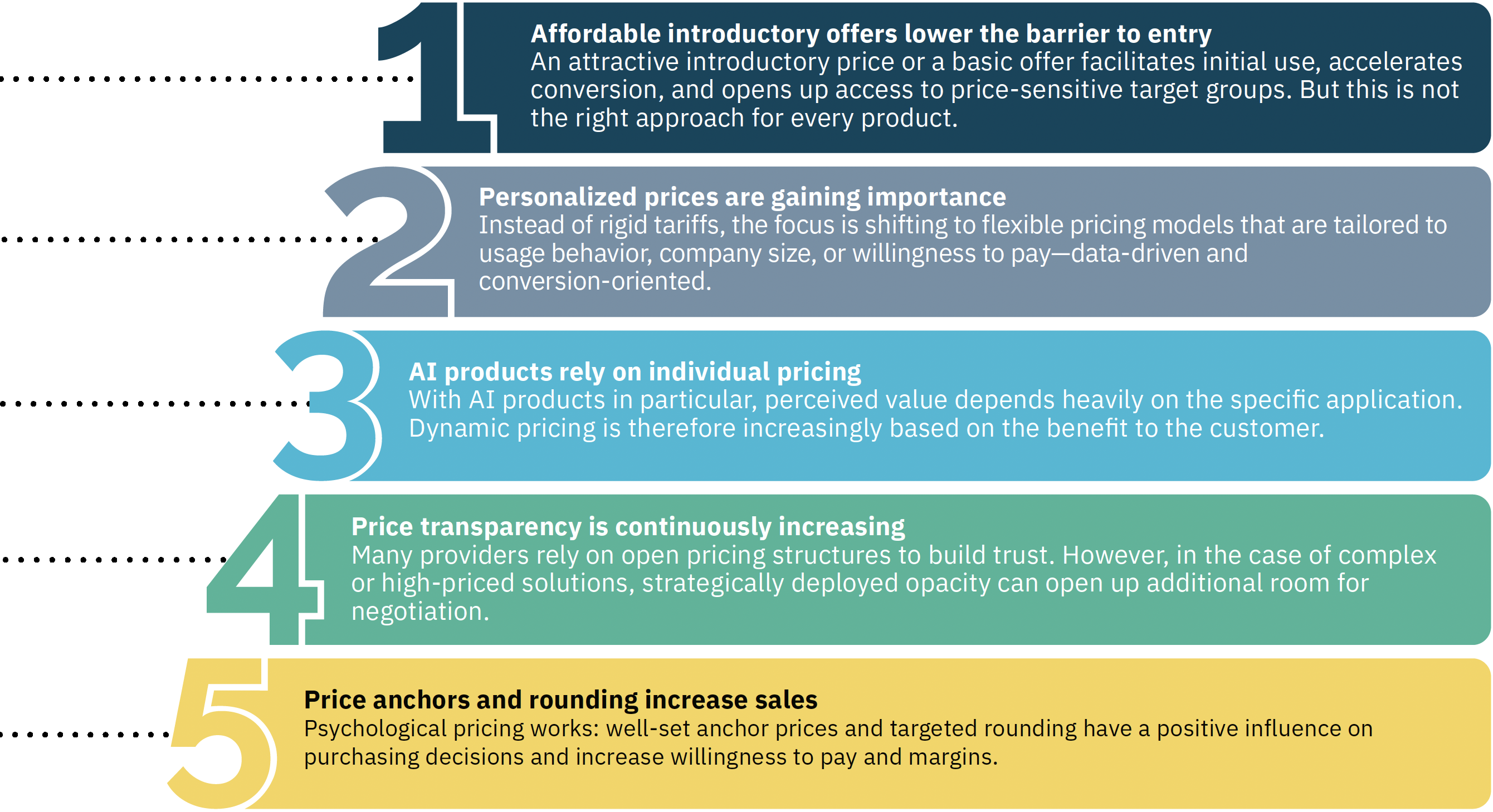 1

Affordable introductory offers lower the barrier to entry
An attractive introductory price or a basic offer facilitates initial use, accelerates conversion, and opens up access to price-sensitive target groups. But this is not the right approach for every product.

2

Personalized prices are gaining importance
Instead of rigid tariffs, the focus is shifting to flexible pricing models that are tailored to usage behavior, company size, or willingness to pay—data-driven and conversion-oriented.

3

AI products rely on individual pricing
With AI products in particular, perceived value depends heavily on the specific application. Dynamic pricing is therefore increasingly based on the benefit to the customer.

4

Price transparency is continuously increasing
Many providers rely on open pricing structures to build trust. However, in the case of complex or high-priced solutions, strategically deployed opacity can open up additional room for negotiation.

5

Price anchors and rounding increase sales
Psychological pricing works: well-set anchor prices and targeted rounding have a positive influence on purchasing decisions and increase willingness to pay and margins.